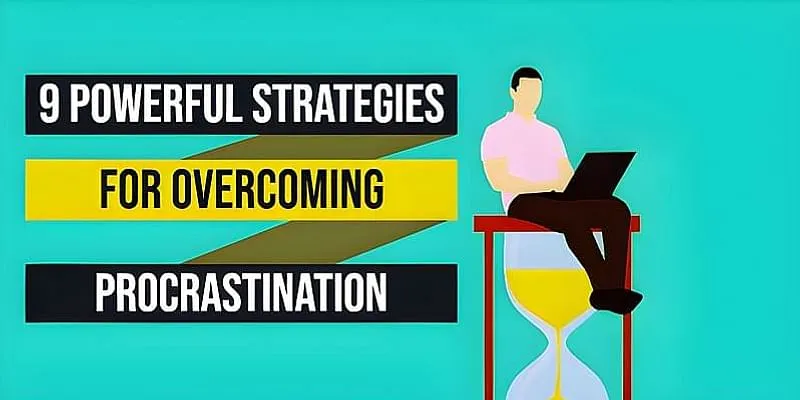 9 POWERFUL STRATEGIES
FOR OVERCOMING
PROCRASTINATION